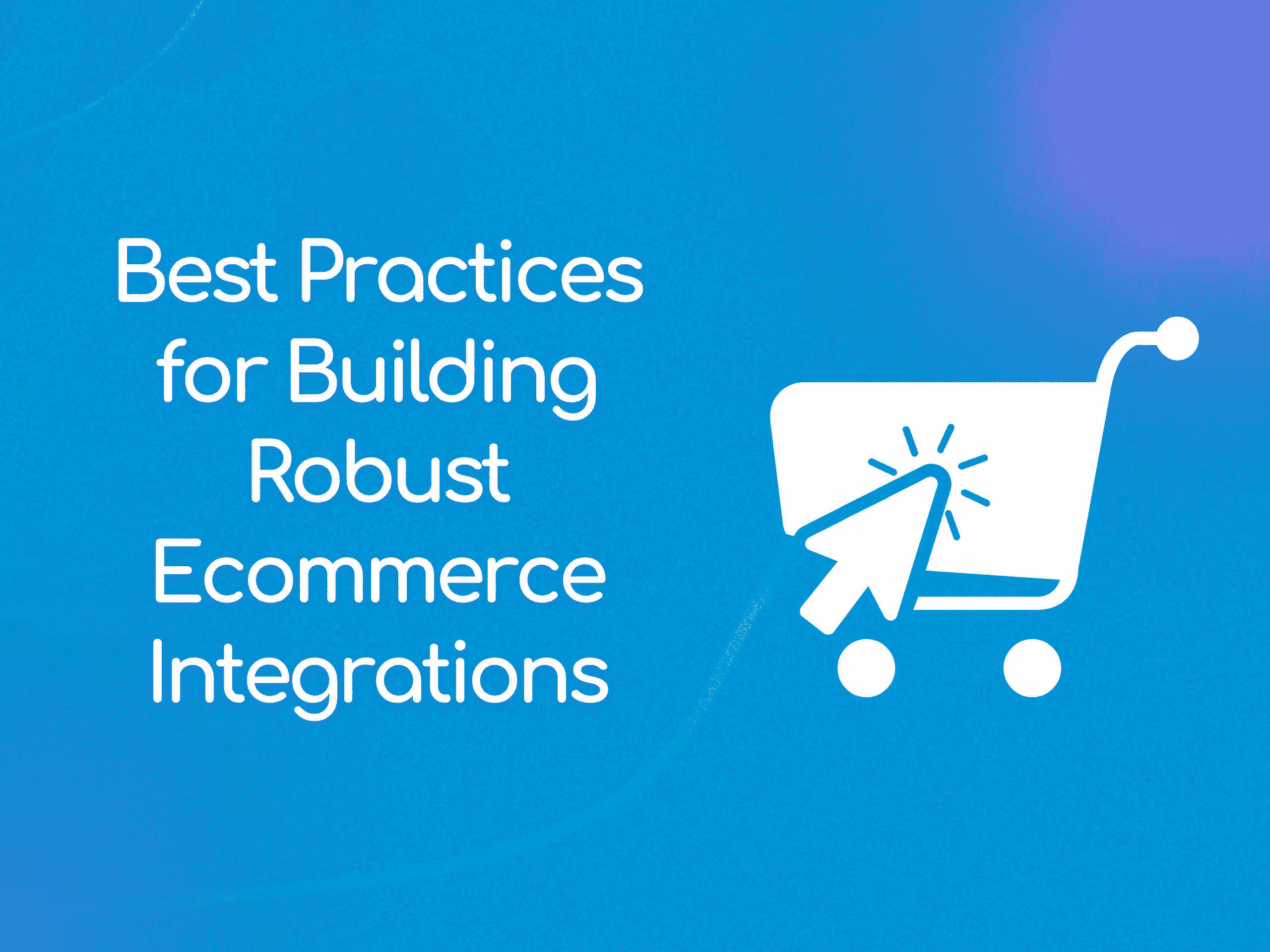 Best Practices for Building Robust Ecommerce Integrations